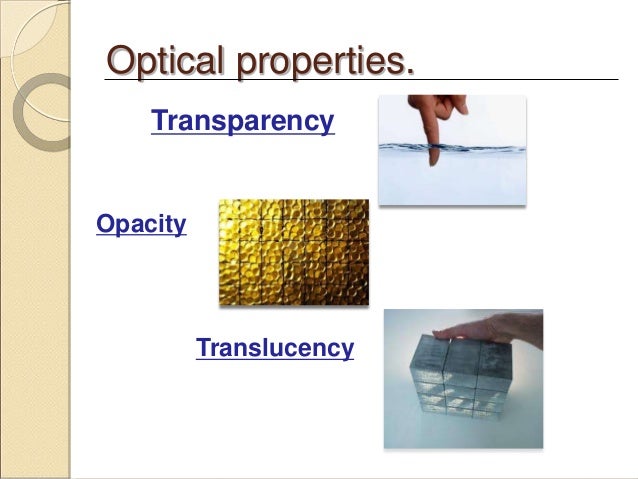 Optical properties.

Transparency

Opacity

Translucency